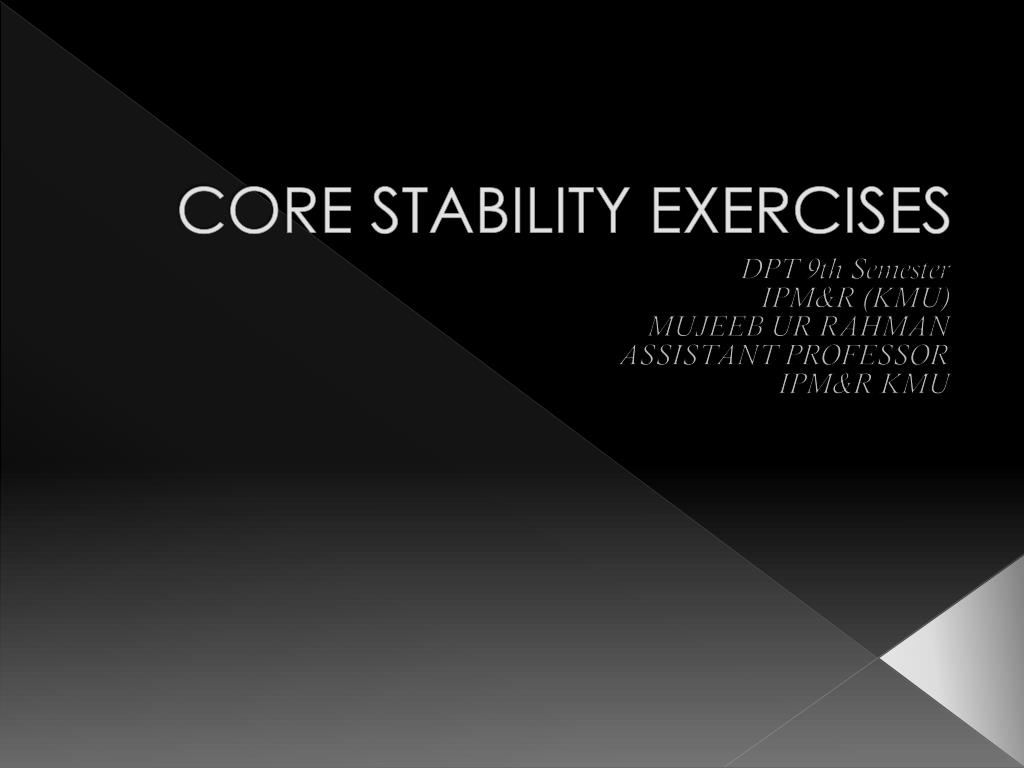 CORE STABILITY EXERCISES

DPT 9th Semester
IPM&R (KMU)
MUJEEB UR RAHMAN
ASSISTANT PROFESSOR
IPM&R KMU